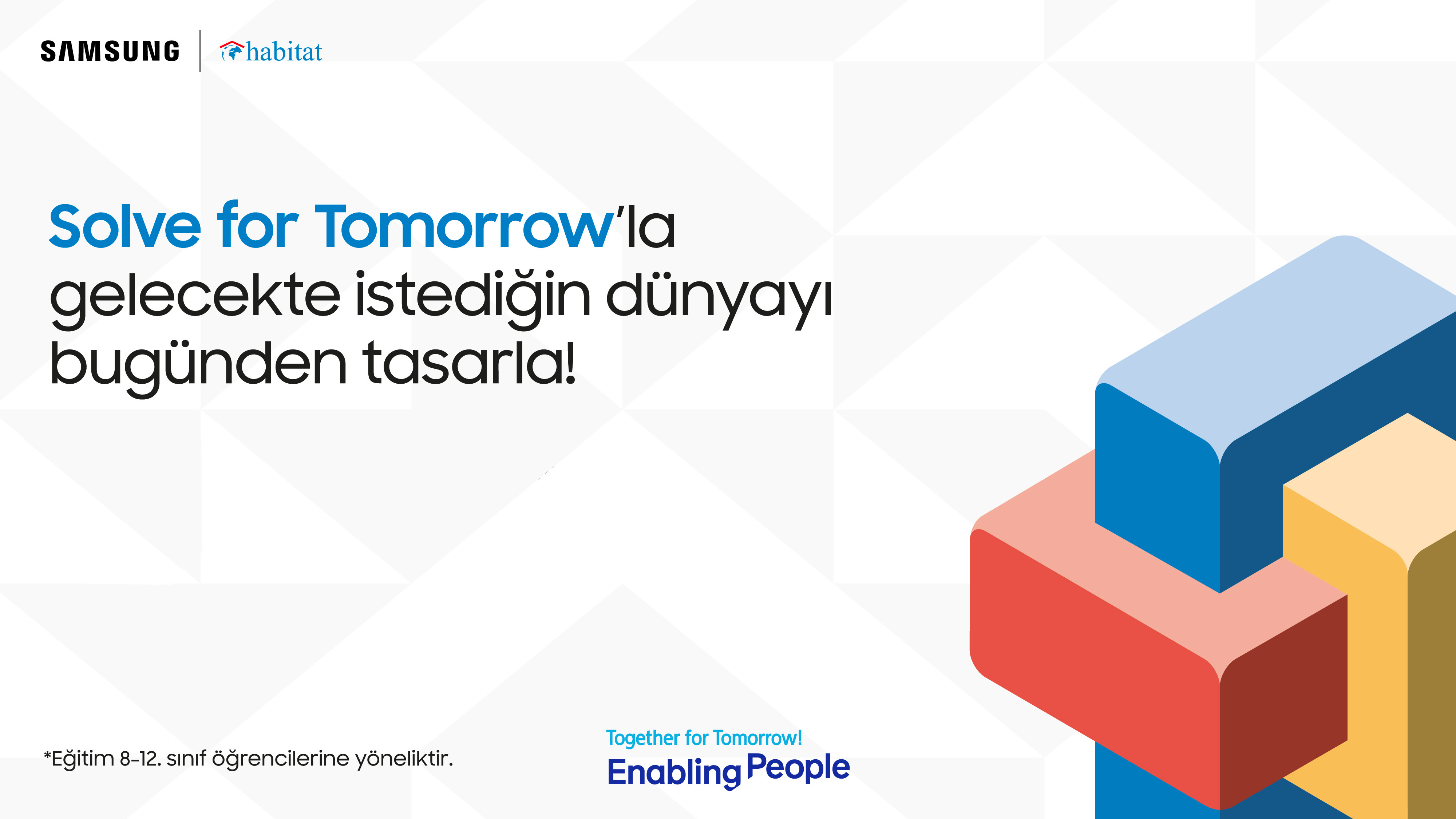 SAMSUNG
habitat

Solve for Tomorrow'la gelecekte istediğin dünyayı bugünden tasarla!

*Eğitim 8-12. sınıf öğrencilerine yöneliktir.

Together for Tomorrow!
Enabling People